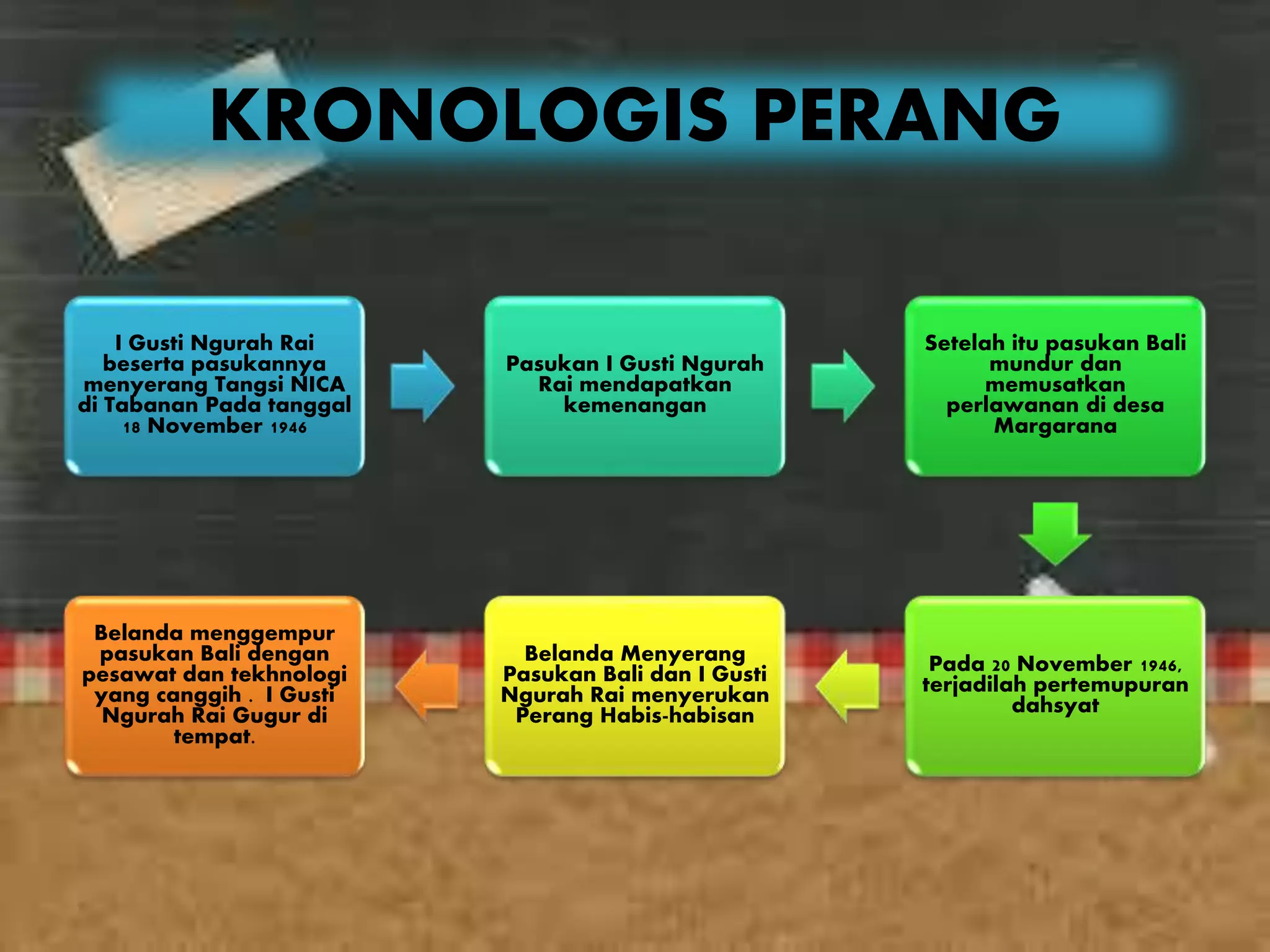 KRONOLOGIS PERANG

I Gusti Ngurah Rai beserta pasukannya menyerang Tangsi NICA di Tabanan Pada tanggal 18 November 1946

Pasukan I Gusti Ngurah Rai mendapatkan kemenangan

Setelah itu pasukan Bali mundur dan memusatkan perlawanan di desa Margarana

Pada 20 November 1946, terjadilah pertemupuran dahsyat

Belanda Menyerang Pasukan Bali dan I Gusti Ngurah Rai menyerukan Perang Habis-habisan

Belanda menggempur pasukan Bali dengan pesawat dan tekhnologi yang canggih . I Gusti Ngurah Rai Gugur di tempat.